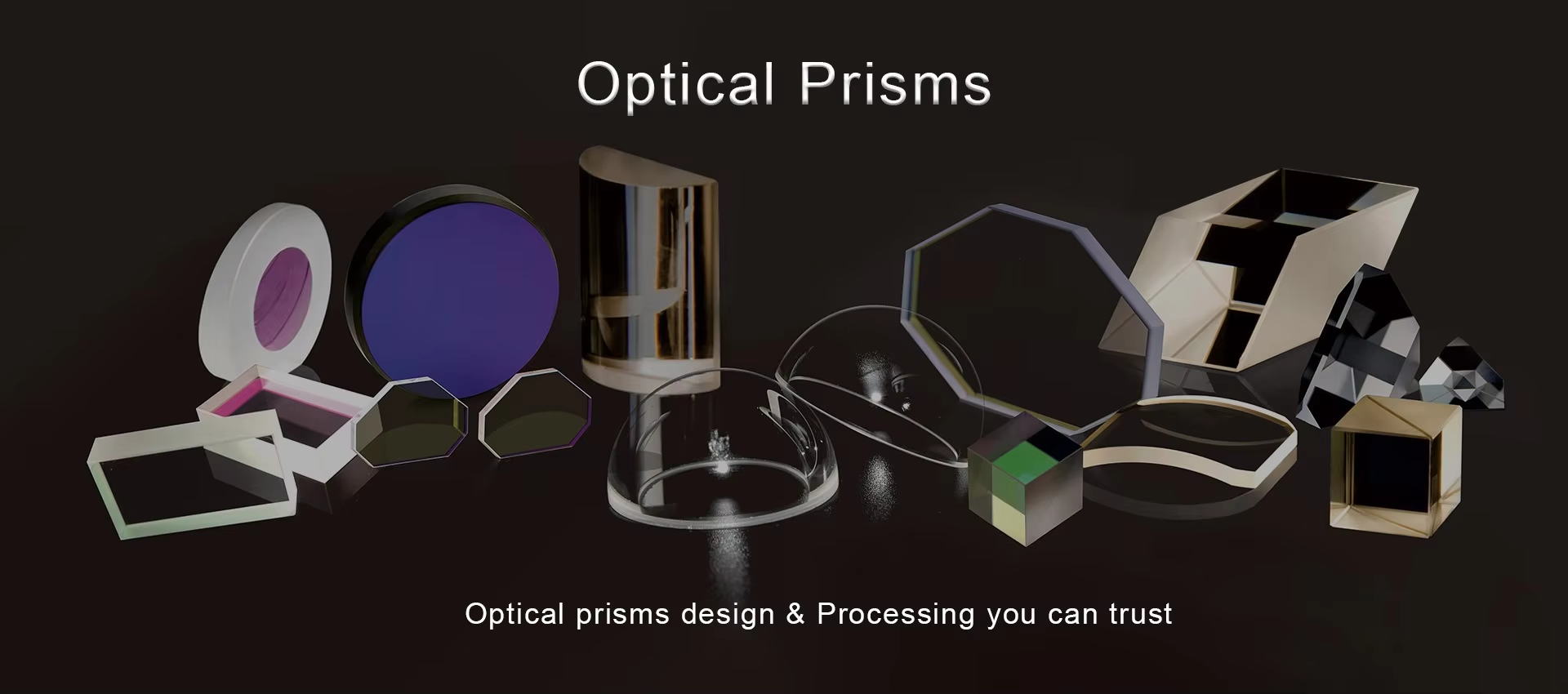 Optical Prisms

Optical prisms design & Processing you can trust